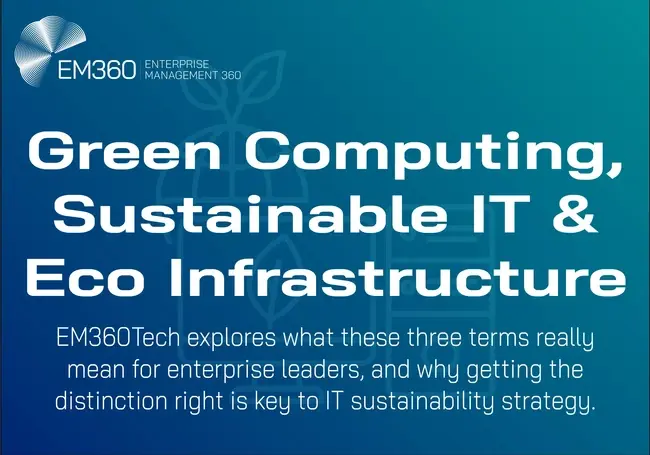 EM360 ENTERPRISE MANAGEMENT 360

Green Computing, Sustainable IT & Eco Infrastructure

EM360Tech explores what these three terms really mean for enterprise leaders, and why getting the distinction right is key to IT sustainability strategy.